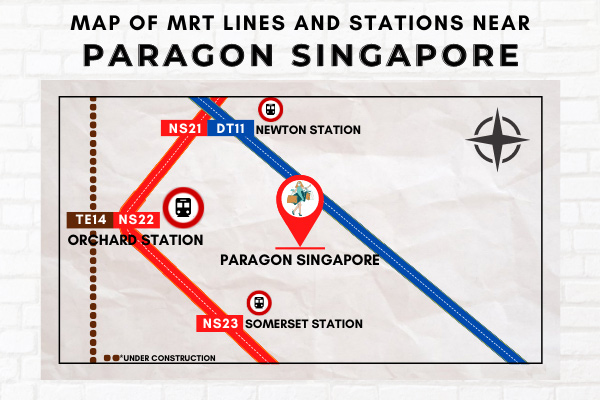 MAP OF MRT LINES AND STATIONS NEAR
PARAGON SINGAPORE

NS21 DT11 NEWTON STATION

TE14 NS22
ORCHARD STATION

PARAGON SINGAPORE

NS23 SOMERSET STATION

*UNDER CONSTRUCTION